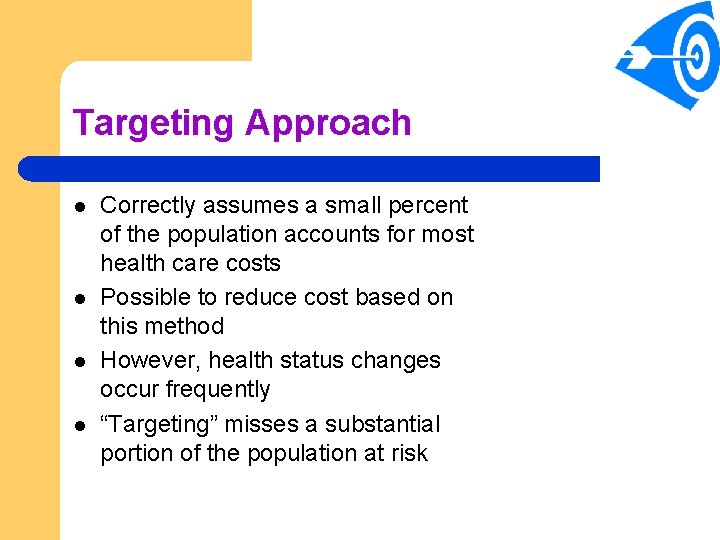 Targeting Approach

- Correctly assumes a small percent of the population accounts for most health care costs
- Possible to reduce cost based on this method
- However, health status changes occur frequently
- “Targeting” misses a substantial portion of the population at risk